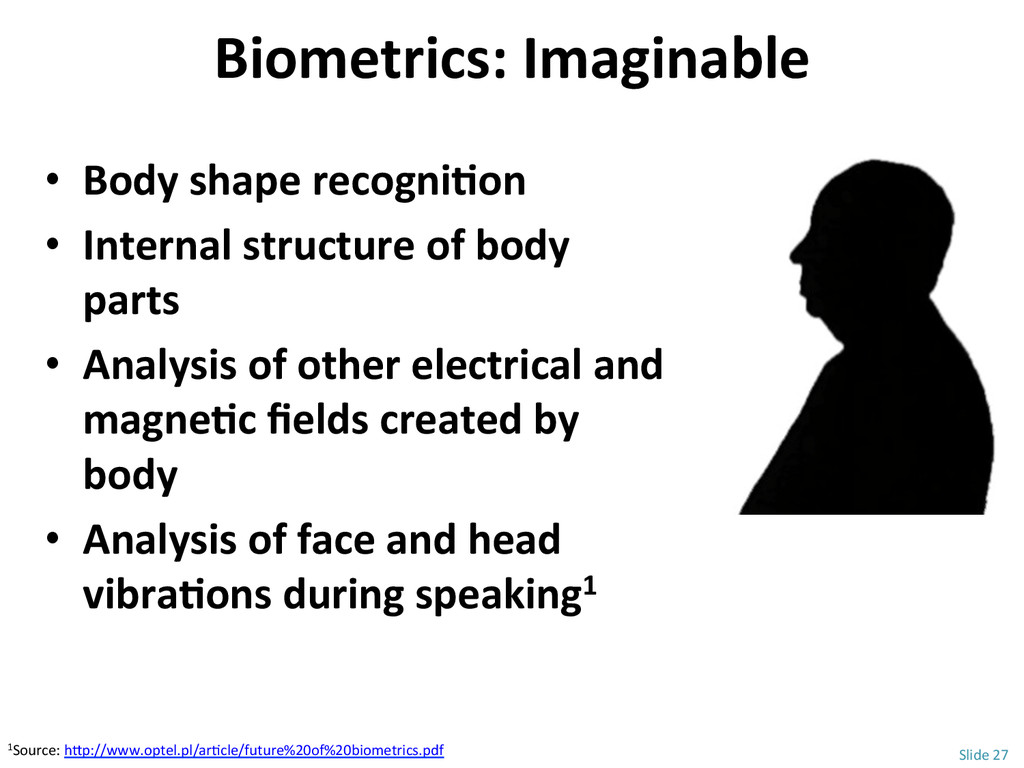 Biometrics: Imaginable

• Body shape recognition
• Internal structure of body parts
• Analysis of other electrical and magnetic fields created by body
• Analysis of face and head vibrations during speaking$^1$

$^1$Source: http://www.optel.pl/article/future%20of%20biometrics.pdf

Slide 27